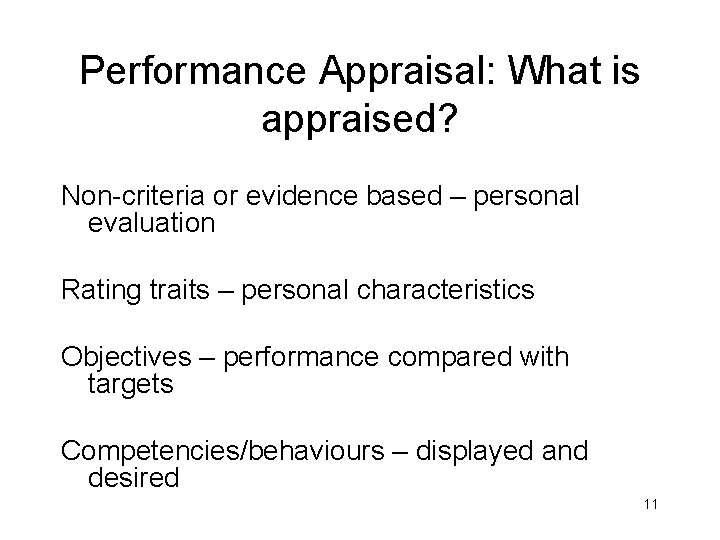 Performance Appraisal: What is appraised?

Non-criteria or evidence based – personal evaluation

Rating traits – personal characteristics

Objectives – performance compared with targets

Competencies/behaviours – displayed and desired

11